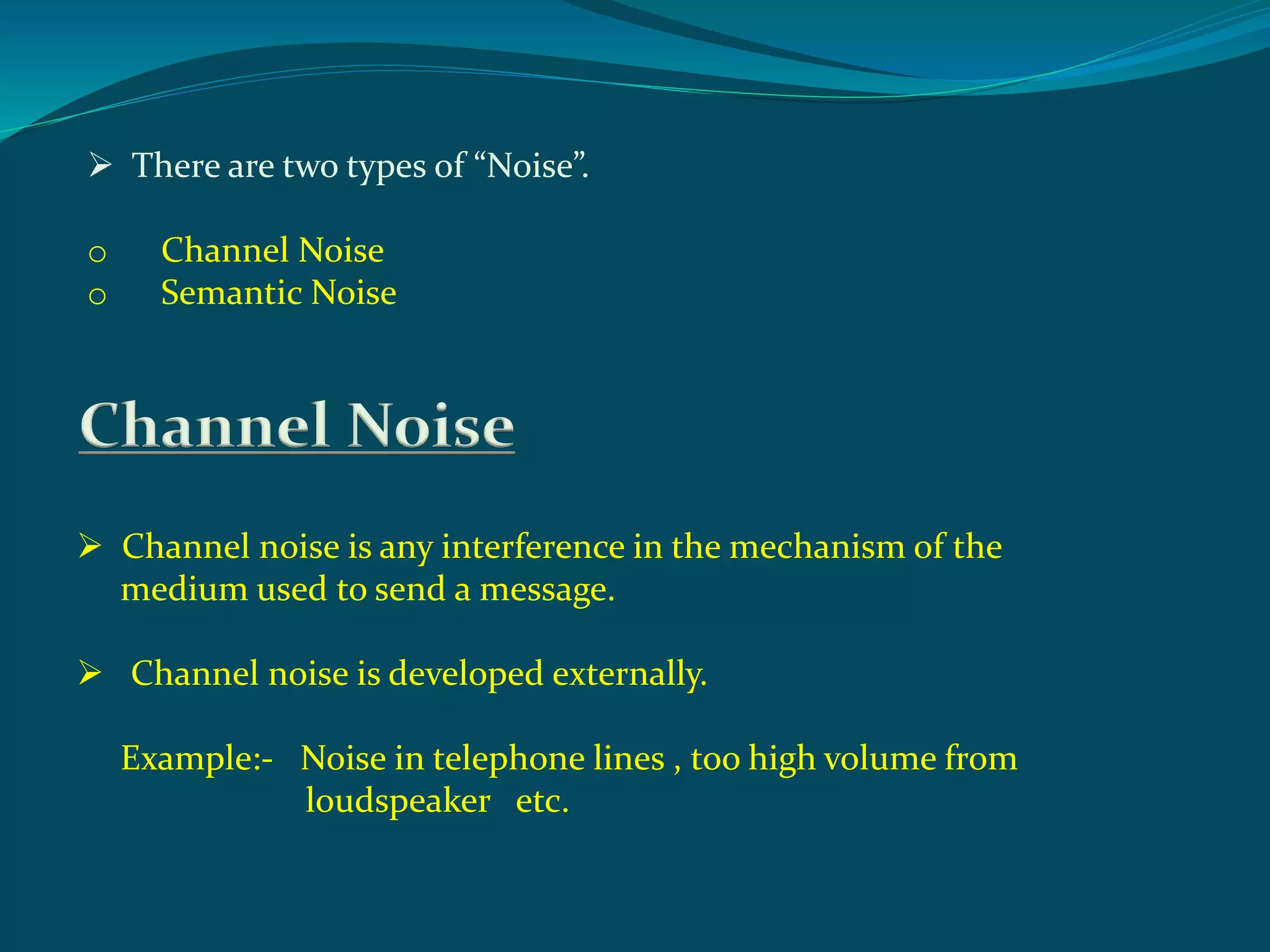 ➢ There are two types of “Noise”.

o Channel Noise
o Semantic Noise

Channel Noise

➢ Channel noise is any interference in the mechanism of the medium used to send a message.

➢ Channel noise is developed externally.

Example:- Noise in telephone lines , too high volume from loudspeaker etc.